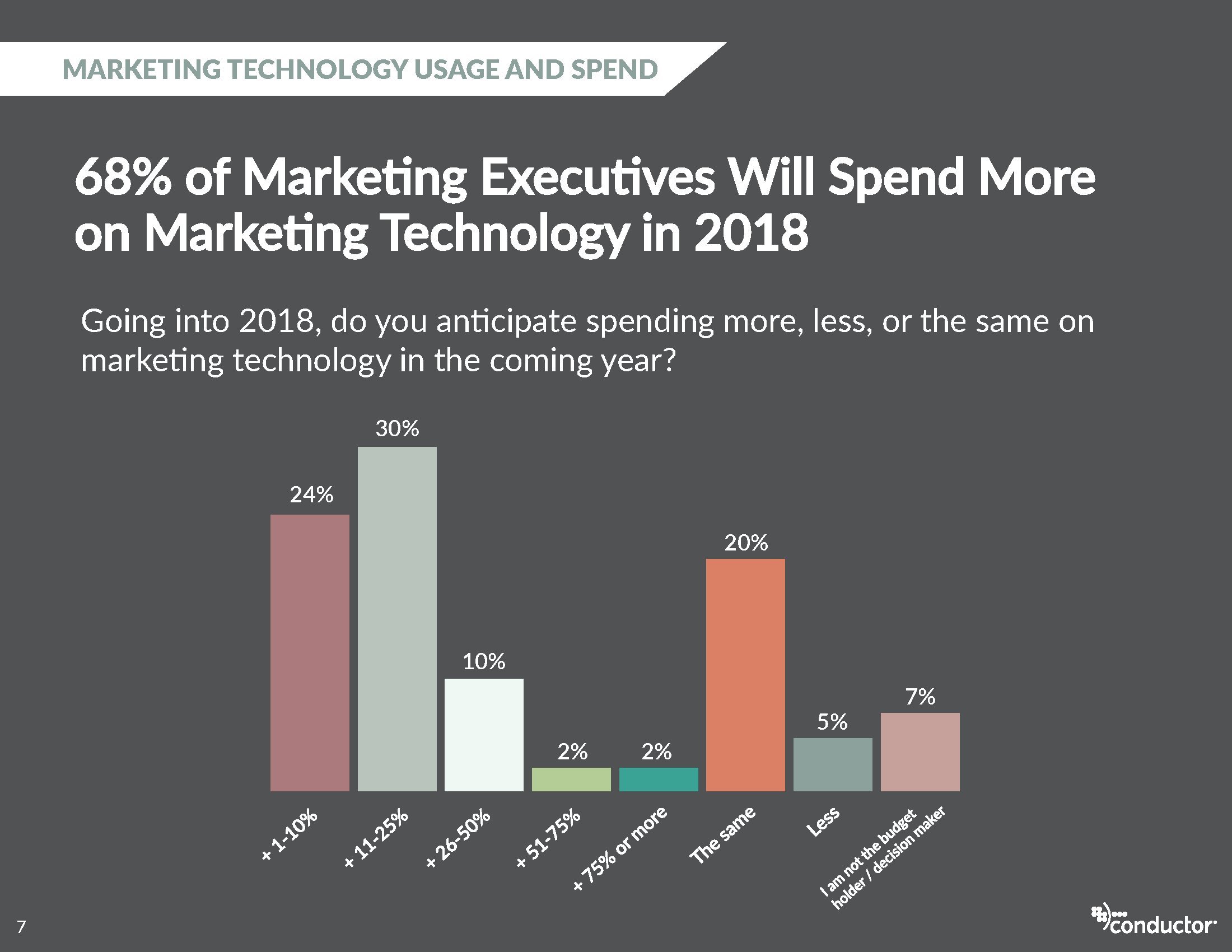 MARKETING TECHNOLOGY USAGE AND SPEND

68% of Marketing Executives Will Spend More on Marketing Technology in 2018

Going into 2018, do you anticipate spending more, less, or the same on marketing technology in the coming year?

24%
30%
10%
2%
2%
20%
5%
7%

+ 1-10%
+ 11-25%
+ 26-50%
+ 51-75%
+ 75% or more
The same
Less
I am not the budget holder / decision maker

7

conductor